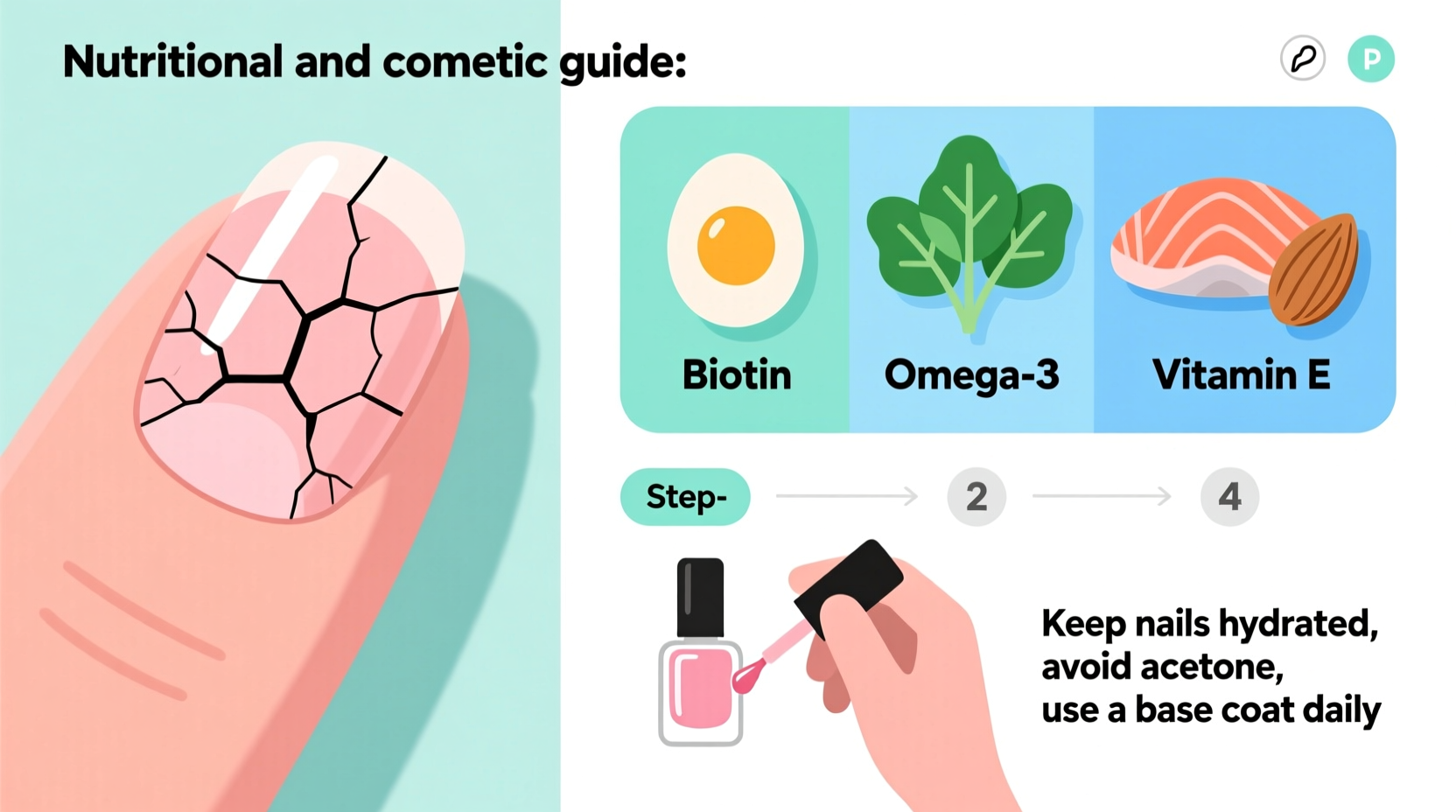 Nutritional and cometic guide:

P

Biotin

Omega-3

Vitamin E

Step-

2

4

Keep nails hydrated,
avoid acetone,
use a base coat daily